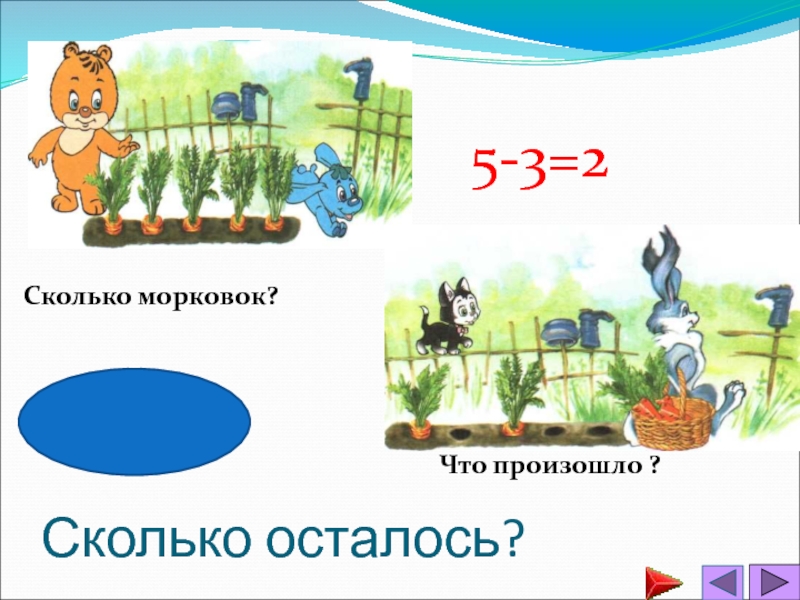 $5-3=2$

Сколько морковок?

Что произошло ?

Сколько осталось?